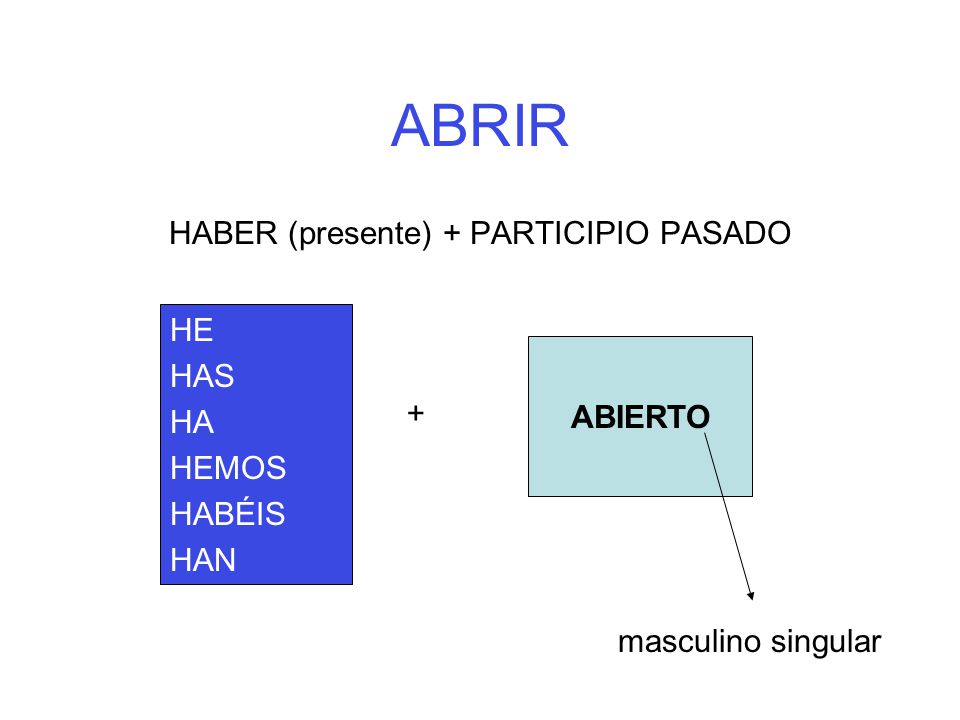 ABRIR

HABER (presente) + PARTICIPIO PASADO

HE
HAS
HA
HEMOS
HABÉIS
HAN

+

ABIERTO

masculino singular